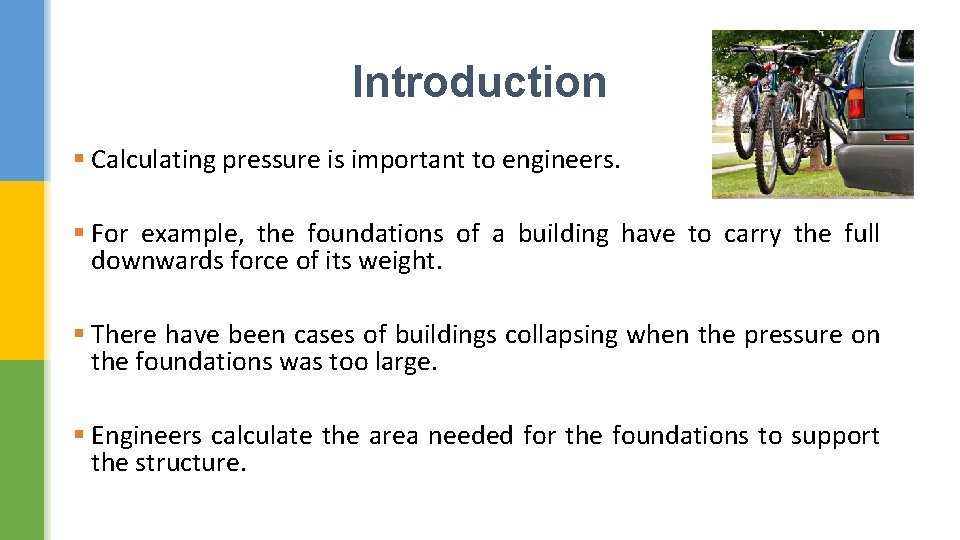 Introduction

▪ Calculating pressure is important to engineers.

▪ For example, the foundations of a building have to carry the full downwards force of its weight.

▪ There have been cases of buildings collapsing when the pressure on the foundations was too large.

▪ Engineers calculate the area needed for the foundations to support the structure.